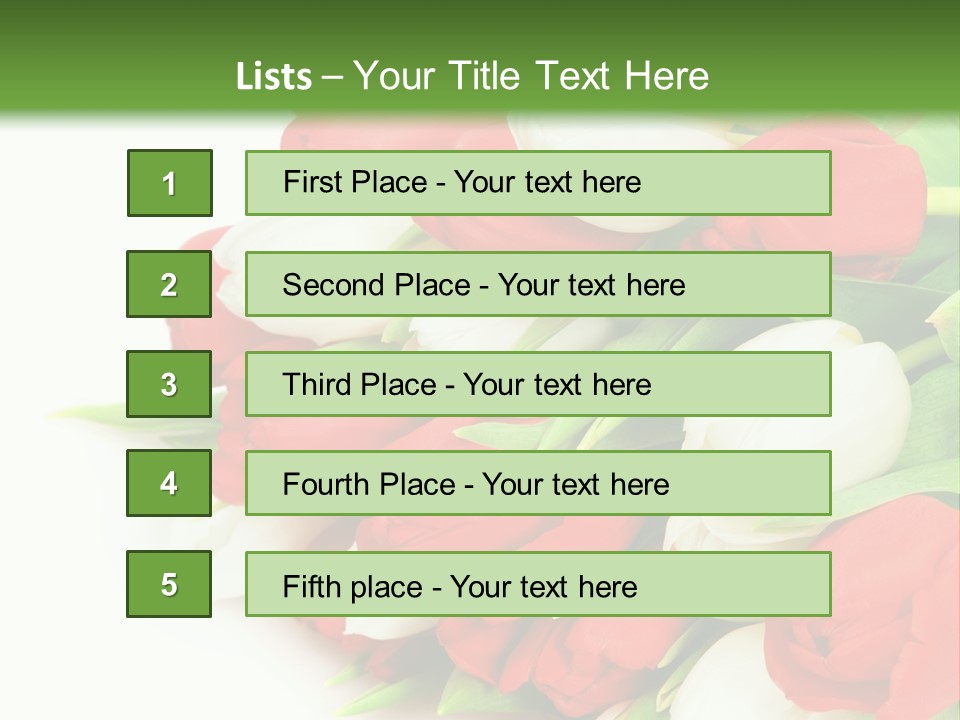 Lists – Your Title Text Here

1
First Place - Your text here

2
Second Place - Your text here

3
Third Place - Your text here

4
Fourth Place - Your text here

5
Fifth place - Your text here